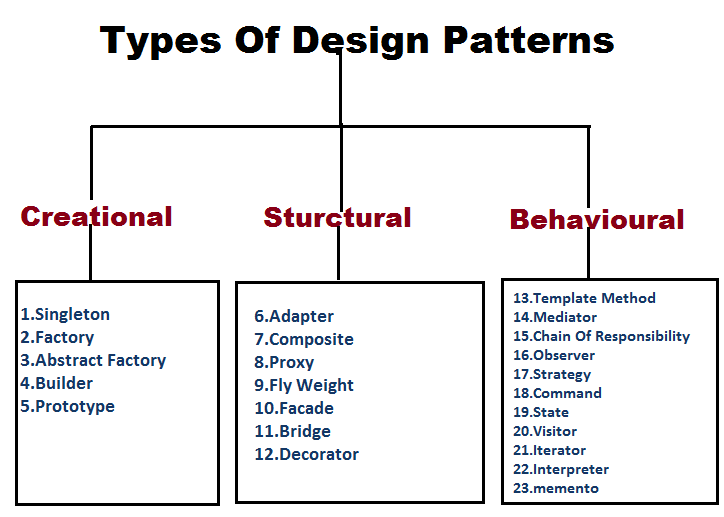 Types Of Design Patterns

Creational

1.Singleton
2.Factory
3.Abstract Factory
4.Builder
5.Prototype

Sturctural

6.Adapter
7.Composite
8.Proxy
9.Fly Weight
10.Facade
11.Bridge
12.Decorator

Behavioural

13.Template Method
14.Mediator
15.Chain Of Responsibility
16.Observer
17.Strategy
18.Command
19.State
20.Visitor
21.Iterator
22.Interpreter
23.memento